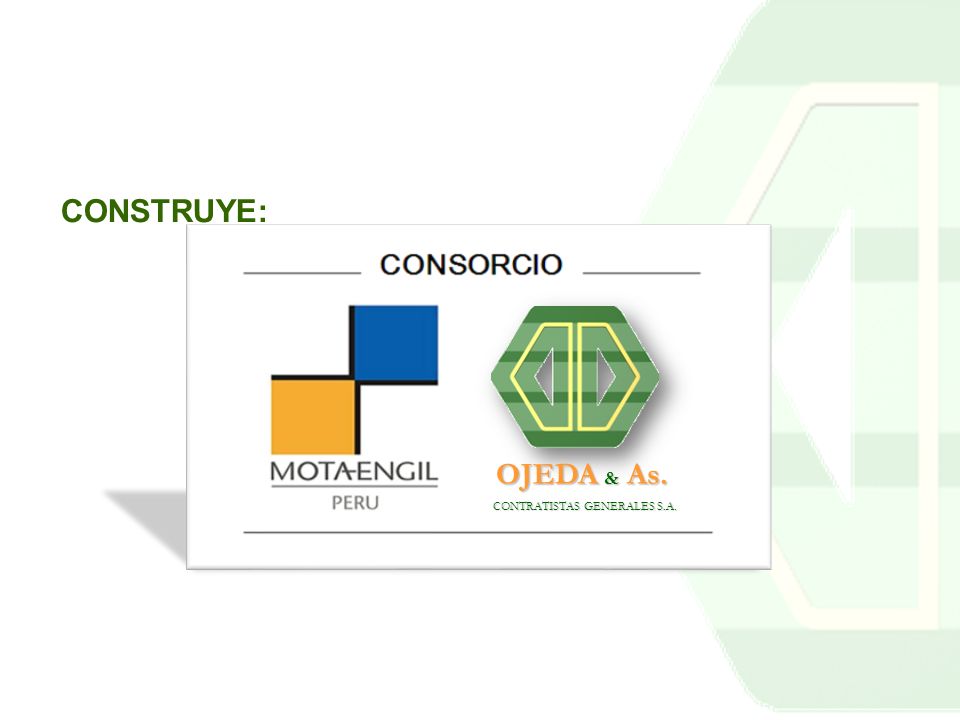 CONSTRUYE:

CONSORCIO

MOTA-ENGIL
PERU

OJEDA & As.
CONTRATISTAS GENERALES S.A.